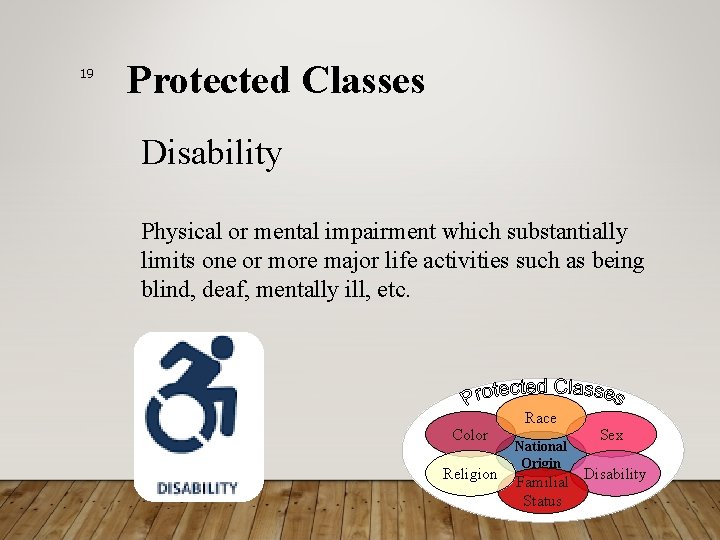 19

Protected Classes

Disability

Physical or mental impairment which substantially limits one or more major life activities such as being blind, deaf, mentally ill, etc.

DISABILITY

Protected Classes

Race

Color

Sex

National Origin

Religion

Disability

Familial Status